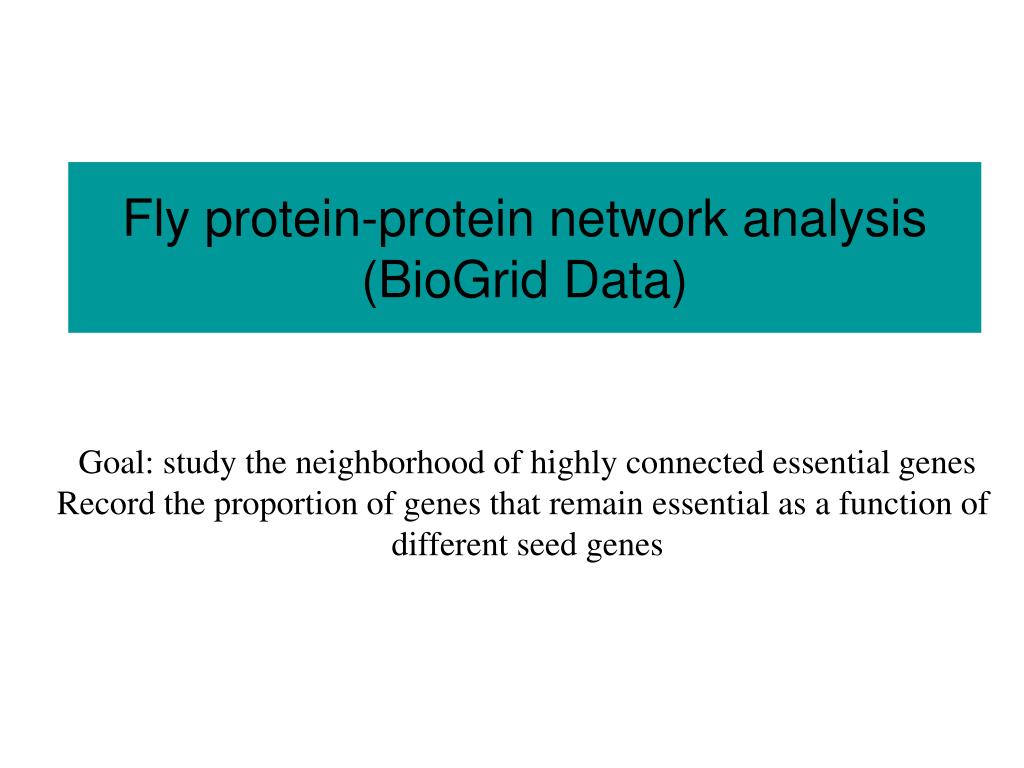 Fly protein-protein network analysis (BioGrid Data)

Goal: study the neighborhood of highly connected essential genes
Record the proportion of genes that remain essential as a function of different seed genes